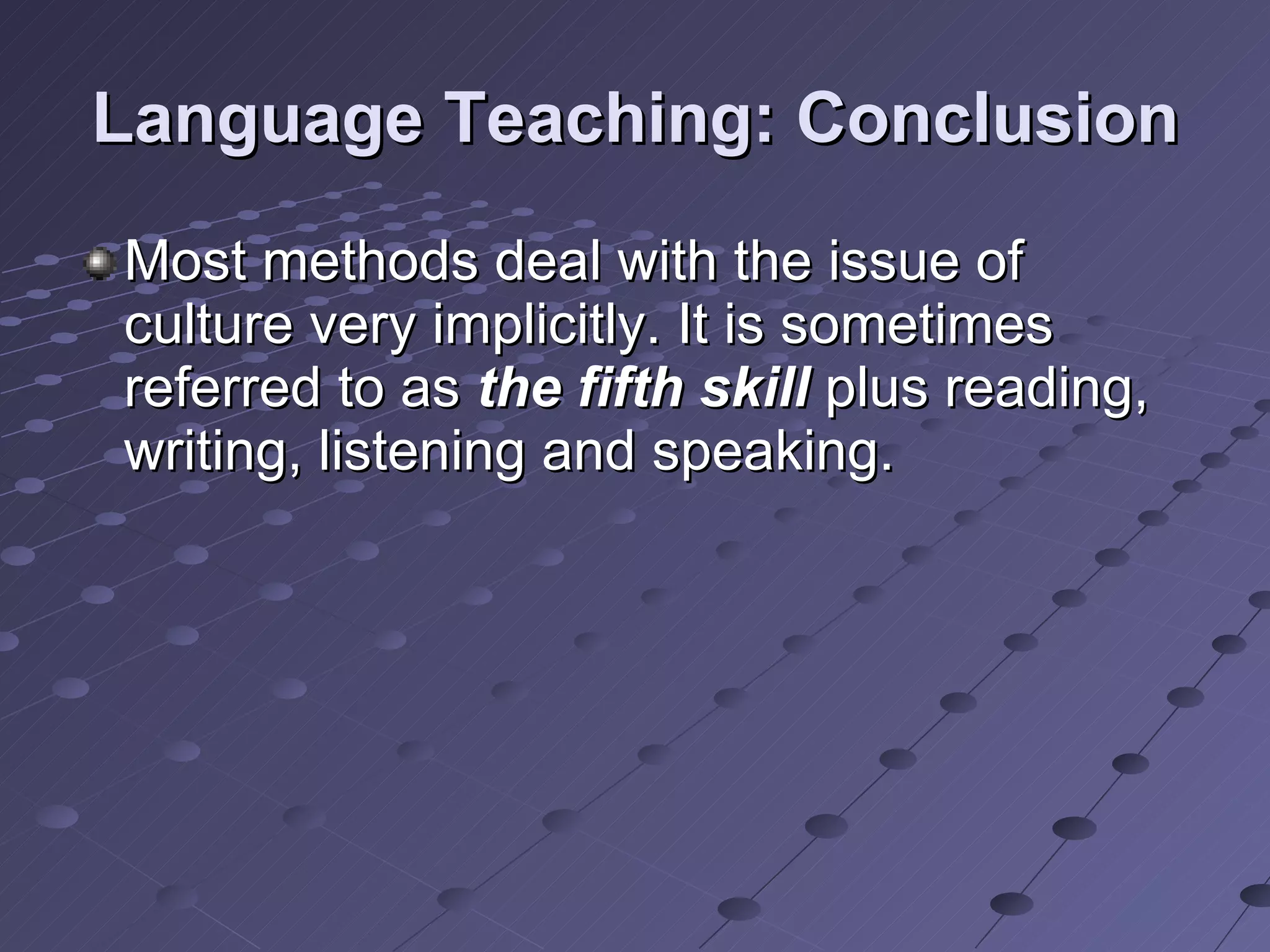 Language Teaching: Conclusion

Most methods deal with the issue of culture very implicitly. It is sometimes referred to as the fifth skill plus reading, writing, listening and speaking.